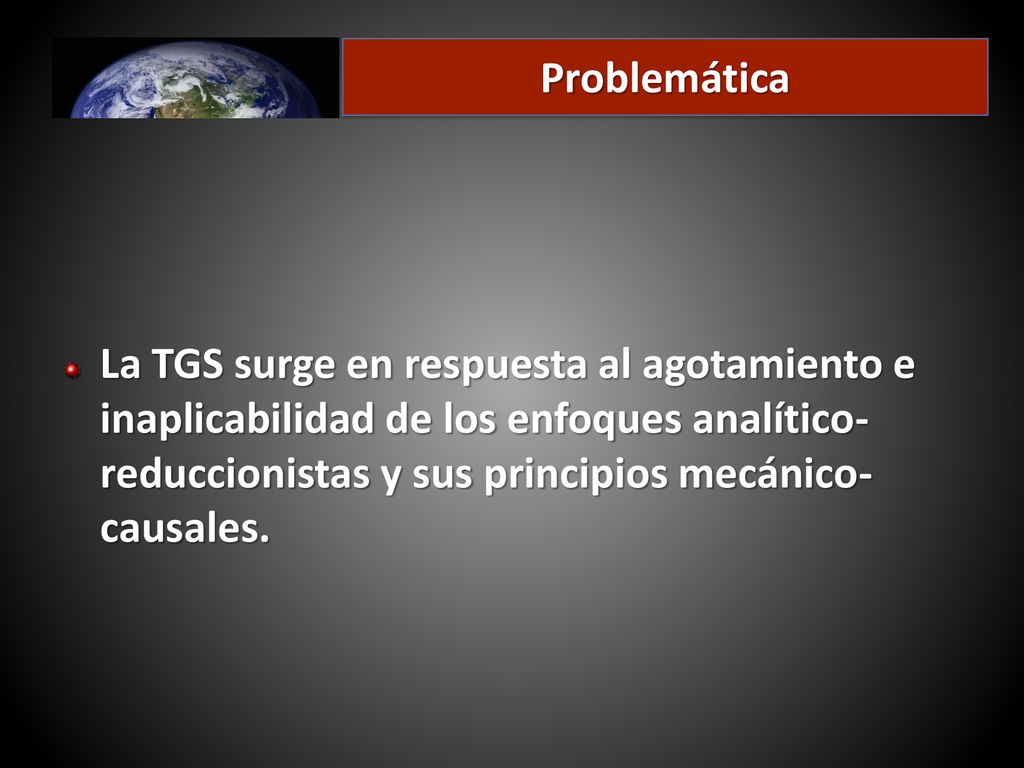 Problemática

La TGS surge en respuesta al agotamiento e inaplicabilidad de los enfoques analítico-reduccionistas y sus principios mecánico-causales.